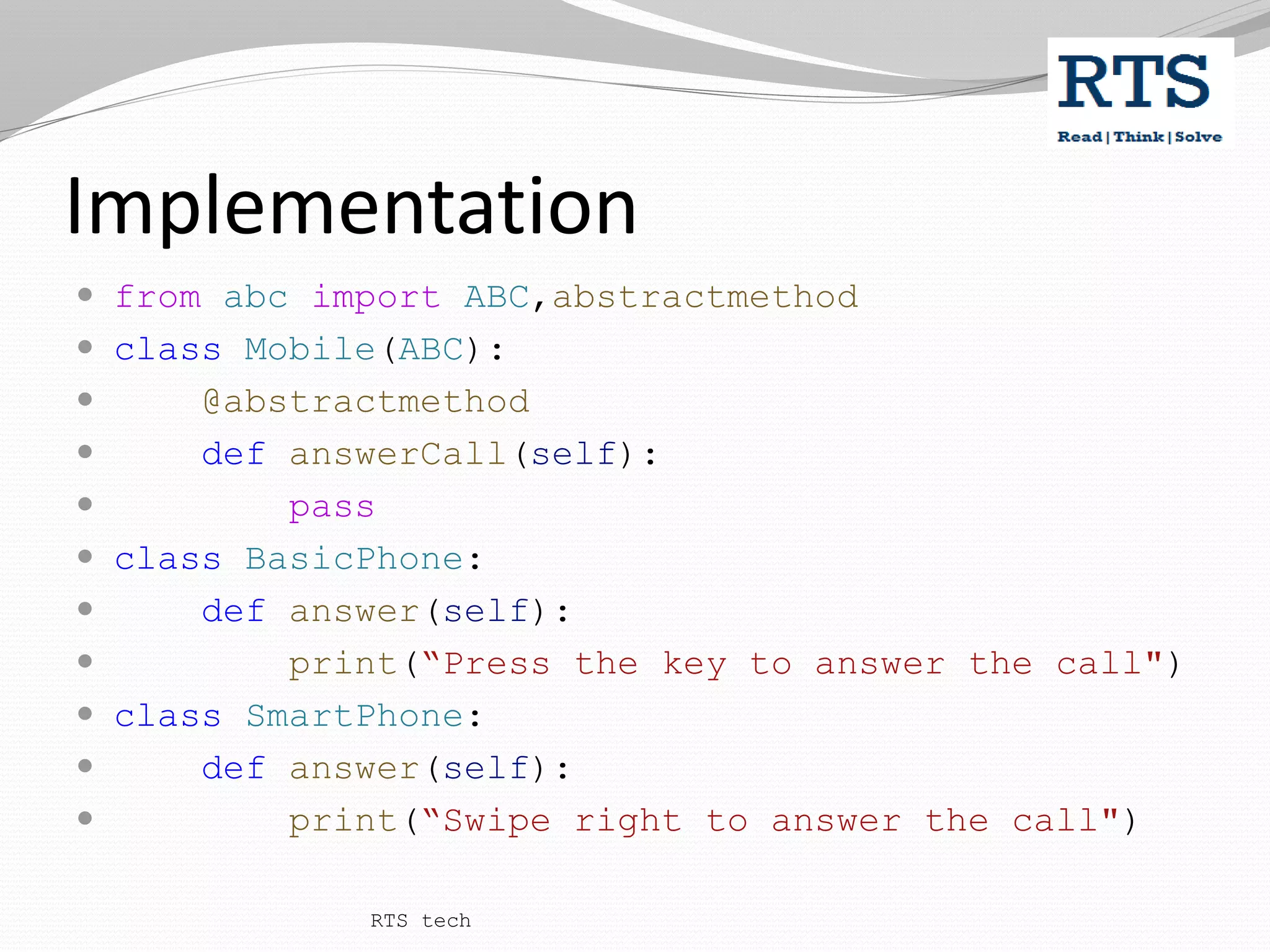 RTS
Read | Think | Solve

Implementation

- from abc import ABC,abstractmethod
- class Mobile(ABC):
-     @abstractmethod
-     def answerCall(self):
-         pass
- class BasicPhone:
-     def answer(self):
-         print(“Press the key to answer the call")
- class SmartPhone:
-     def answer(self):
-         print(“Swipe right to answer the call")

RTS tech